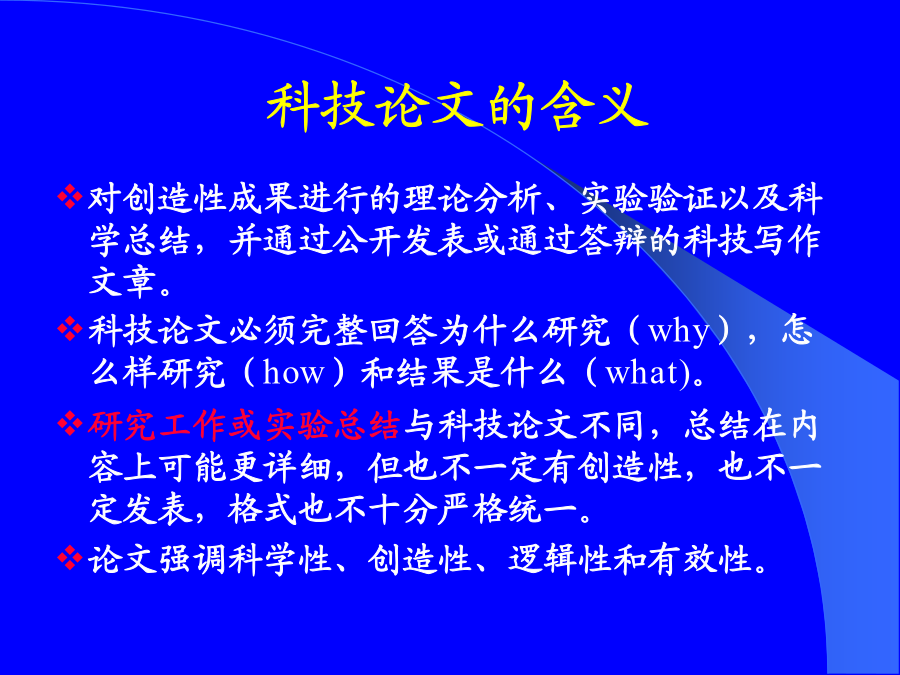 科技论文的含义

❖对创造性成果进行的理论分析、实验验证以及科学总结，并通过公开发表或通过答辩的科技写作文章。

❖科技论文必须完整回答为什么研究（why），怎么样研究（how）和结果是什么（what)。

❖研究工作或实验总结与科技论文不同，总结在内容上可能更详细，但也不一定有创造性，也不一定发表，格式也不十分严格统一。

❖论文强调科学性、创造性、逻辑性和有效性。